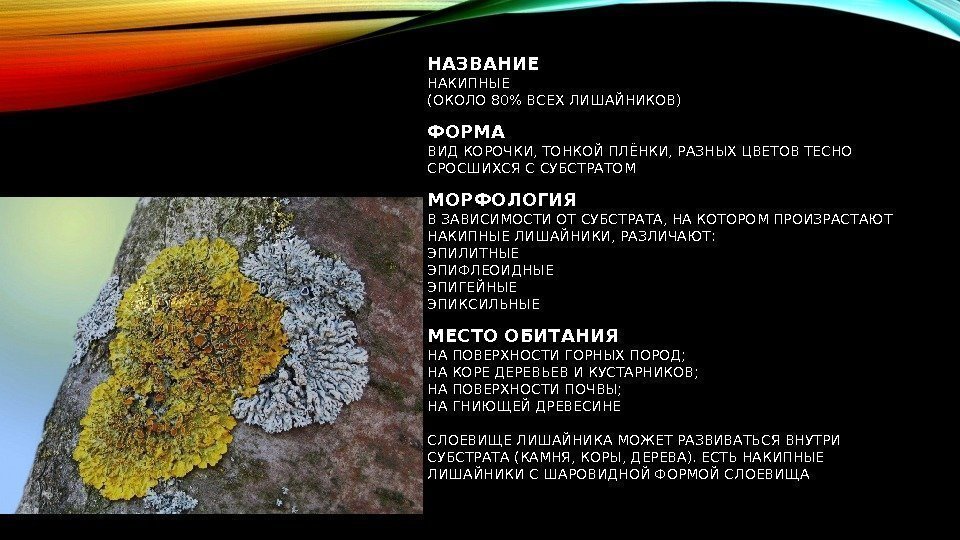 НАЗВАНИЕ
НАКИПНЫЕ
(ОКОЛО 80% ВСЕХ ЛИШАЙНИКОВ)

ФОРМА
ВИД КОРОЧКИ, ТОНКОЙ ПЛЁНКИ, РАЗНЫХ ЦВЕТОВ ТЕСНО СРОСШИХСЯ С СУБСТРАТОМ

МОРФОЛОГИЯ
В ЗАВИСИМОСТИ ОТ СУБСТРАТА, НА КОТОРОМ ПРОИЗРАСТАЮТ НАКИПНЫЕ ЛИШАЙНИКИ, РАЗЛИЧАЮТ:
ЭПИЛИТНЫЕ
ЭПИФЛЕОИДНЫЕ
ЭПИГЕЙНЫЕ
ЭПИКСИЛЬНЫЕ

МЕСТО ОБИТАНИЯ
НА ПОВЕРХНОСТИ ГОРНЫХ ПОРОД;
НА КОРЕ ДЕРЕВЬЕВ И КУСТАРНИКОВ;
НА ПОВЕРХНОСТИ ПОЧВЫ;
НА ГНИЮЩЕЙ ДРЕВЕСИНЕ

СЛОЕВИЩЕ ЛИШАЙНИКА МОЖЕТ РАЗВИВАТЬСЯ ВНУТРИ СУБСТРАТА (КАМНЯ, КОРЫ, ДЕРЕВА). ЕСТЬ НАКИПНЫЕ ЛИШАЙНИКИ С ШАРОВИДНОЙ ФОРМОЙ СЛОЕВИЩА